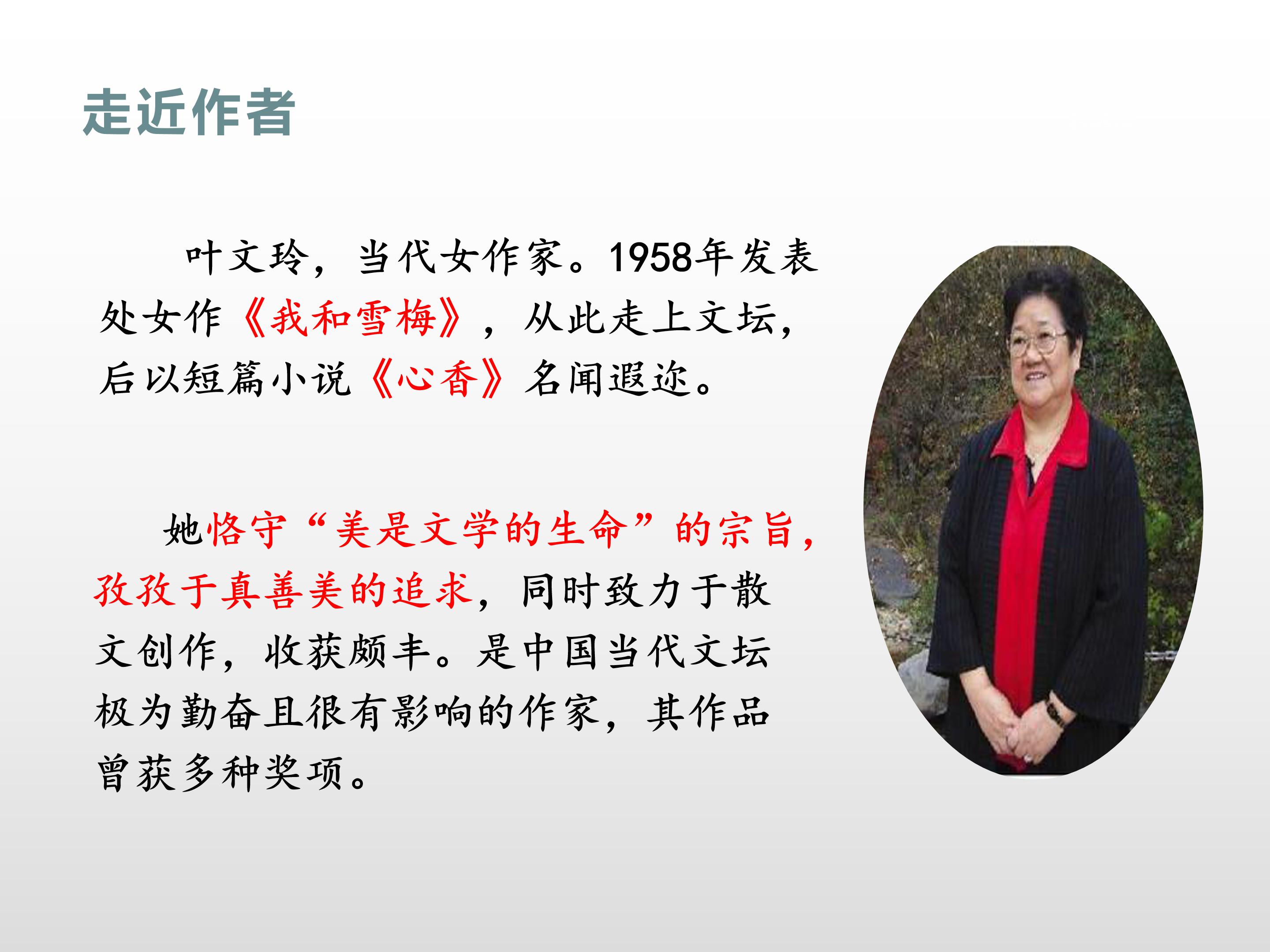 走近作者

叶文玲，当代女作家。1958年发表处女作《我和雪梅》，从此走上文坛，后以短篇小说《心香》名闻遐迩。

她恪守“美是文学的生命”的宗旨，孜孜于真善美的追求，同时致力于散文创作，收获颇丰。是中国当代文坛极为勤奋且很有影响的作家，其作品曾获多种奖项。